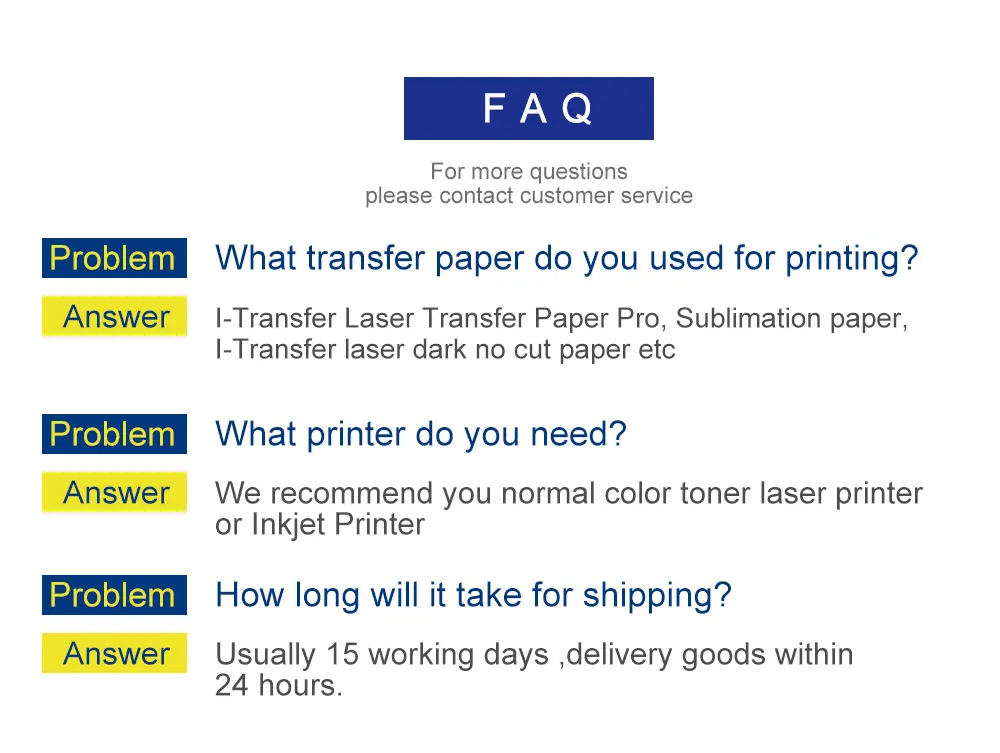 F A Q

For more questions
please contact customer service

Problem What transfer paper do you used for printing?

Answer I-Transfer Laser Transfer Paper Pro, Sublimation paper, I-Transfer laser dark no cut paper etc

Problem What printer do you need?

Answer We recommend you normal color toner laser printer or Inkjet Printer

Problem How long will it take for shipping?

Answer Usually 15 working days ,delivery goods within 24 hours.